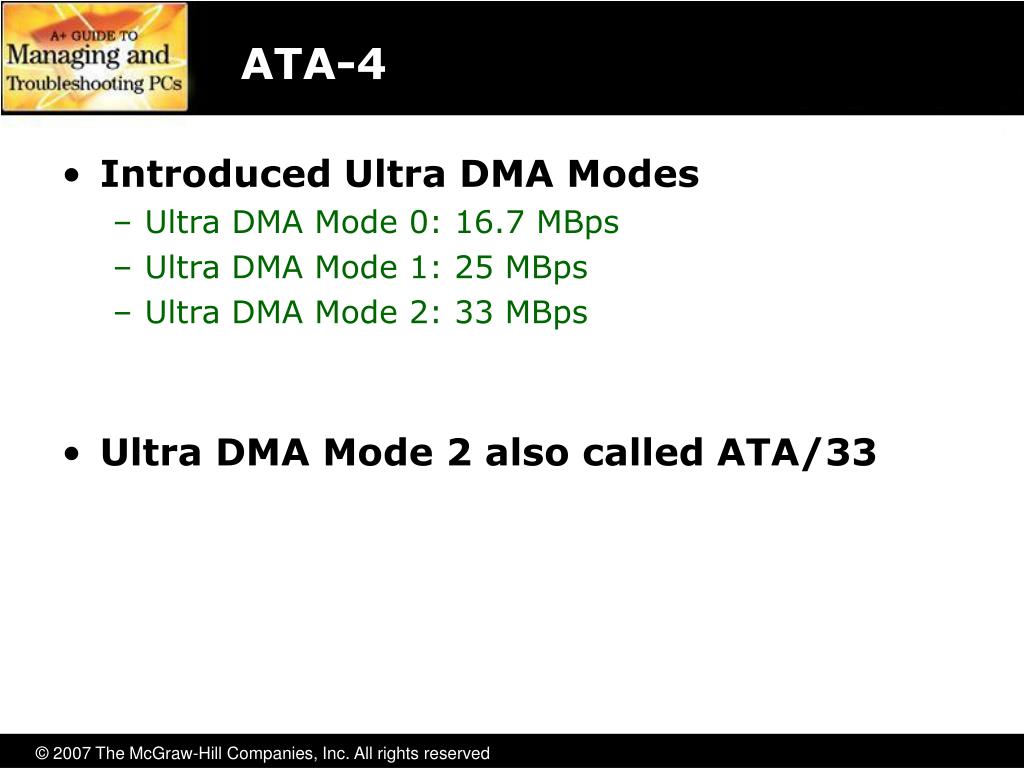 A+ GUIDE TO Managing and Troubleshooting PCs

ATA-4

• Introduced Ultra DMA Modes
– Ultra DMA Mode 0: 16.7 MBps
– Ultra DMA Mode 1: 25 MBps
– Ultra DMA Mode 2: 33 MBps

• Ultra DMA Mode 2 also called ATA/33

© 2007 The McGraw-Hill Companies, Inc. All rights reserved